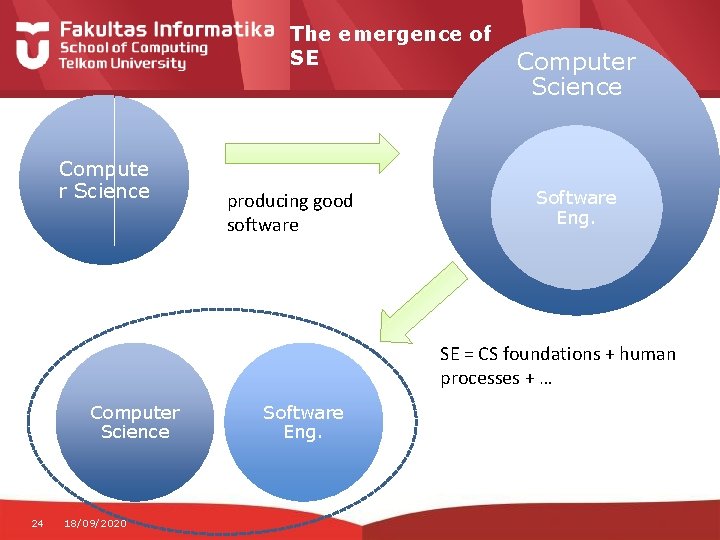 Fakultas Informatika
School of Computing
Telkom University

The emergence of SE

Compute r Science

producing good software

Computer Science

Software Eng.

SE = CS foundations + human processes + …

Computer Science

Software Eng.

24 18/09/2020